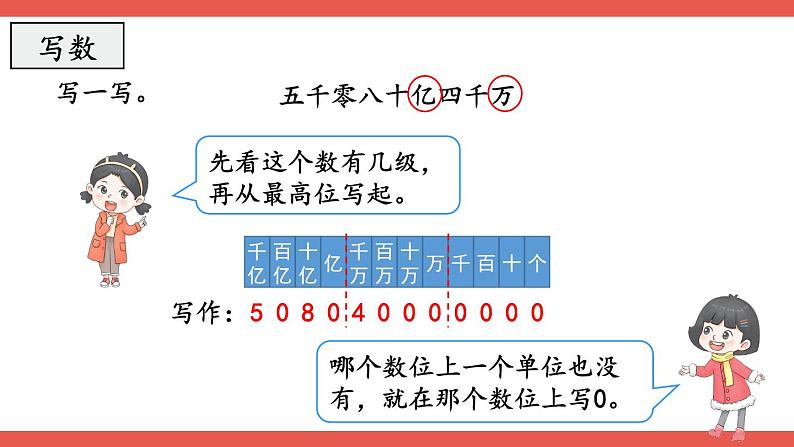 写数

写一写。

五千零八十亿四千万

先看这个数有几级，再从最高位写起。

| 千亿 | 百亿 | 十亿 | 亿 | 千万 | 百万 | 十万 | 万 | 千 | 百 | 十 | 个 |
|---|---|---|---|---|---|---|---|---|---|---|---|

写作：5 0 8 0 4 0 0 0 0 0 0 0

哪个数位上一个单位也没有，就在那个数位上写0。